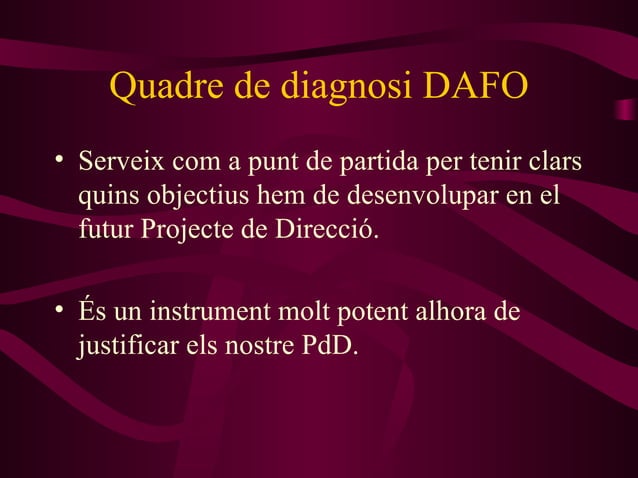 Quadre de diagnosi DAFO

• Serveix com a punt de partida per tenir clars quins objectius hem de desenvolupar en el futur Projecte de Direcció.

• És un instrument molt potent alhora de justificar els nostre PdD.